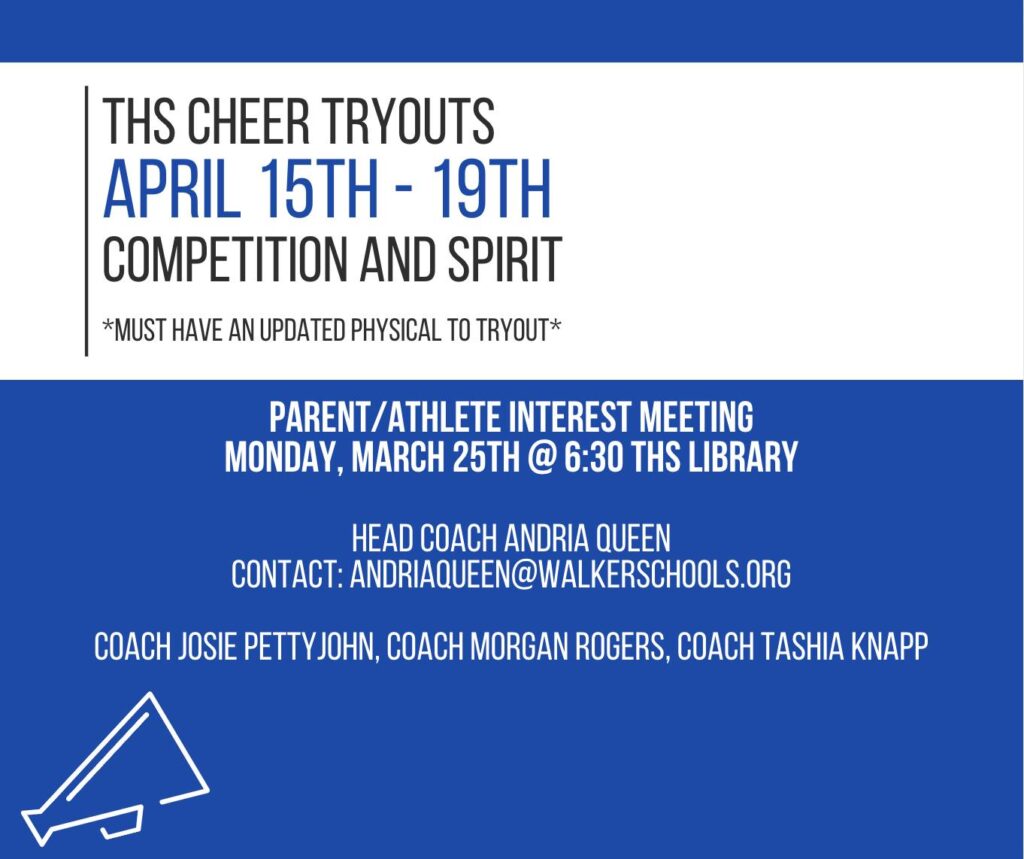 THS CHEER TRYOUTS
APRIL 15TH - 19TH
COMPETITION AND SPIRIT

*MUST HAVE AN UPDATED PHYSICAL TO TRYOUT*

PARENT/ATHLETE INTEREST MEETING
MONDAY, MARCH 25TH @ 6:30 THS LIBRARY

HEAD COACH ANDRIA QUEEN
CONTACT: ANDRIAQUEEN@WALKERSCHOOLS.ORG

COACH JOSIE PETTYJOHN, COACH MORGAN ROGERS, COACH TASHIA KNAPP